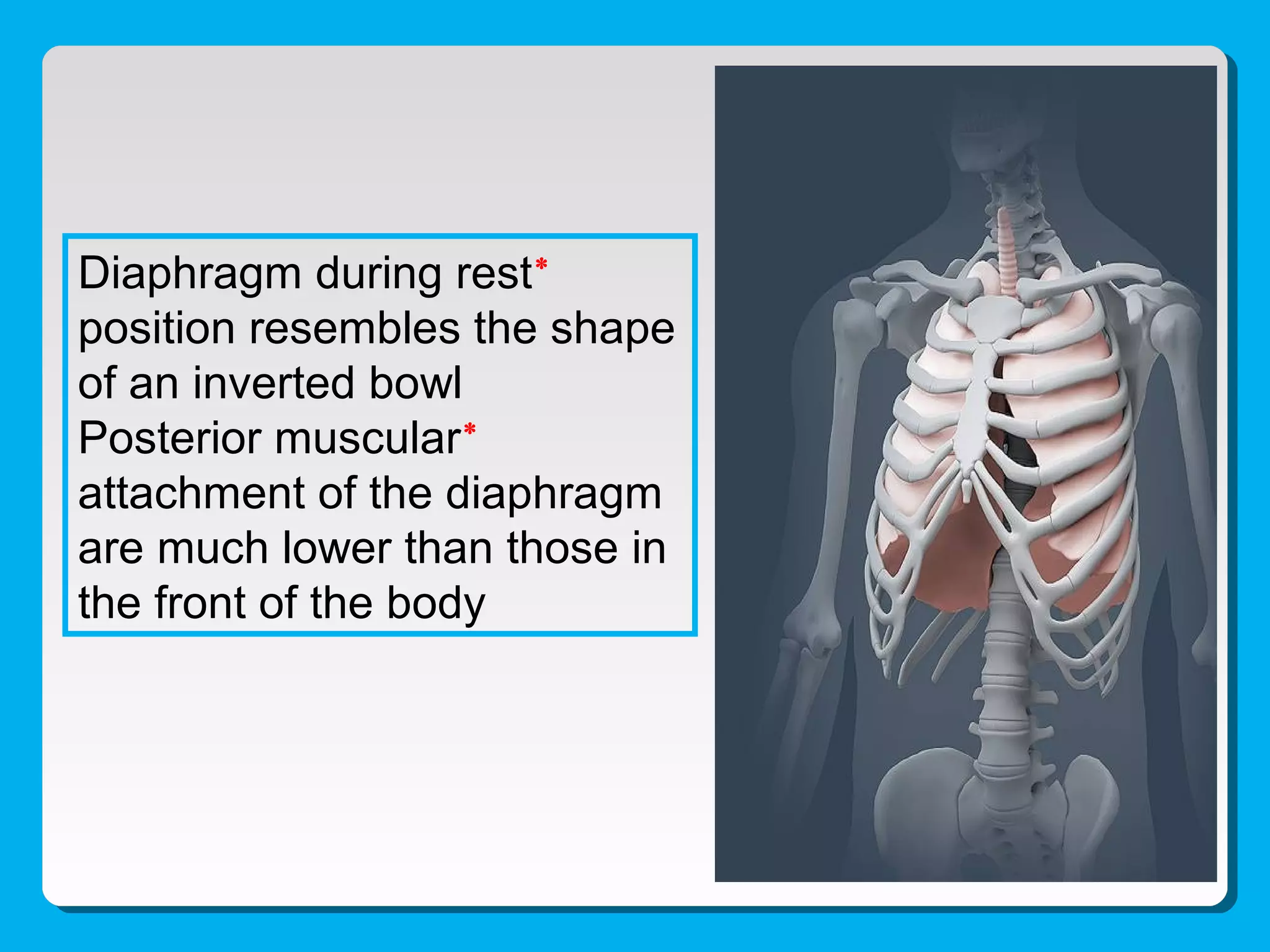 Diaphragm during rest* position resembles the shape of an inverted bowl

Posterior muscular* attachment of the diaphragm are much lower than those in the front of the body